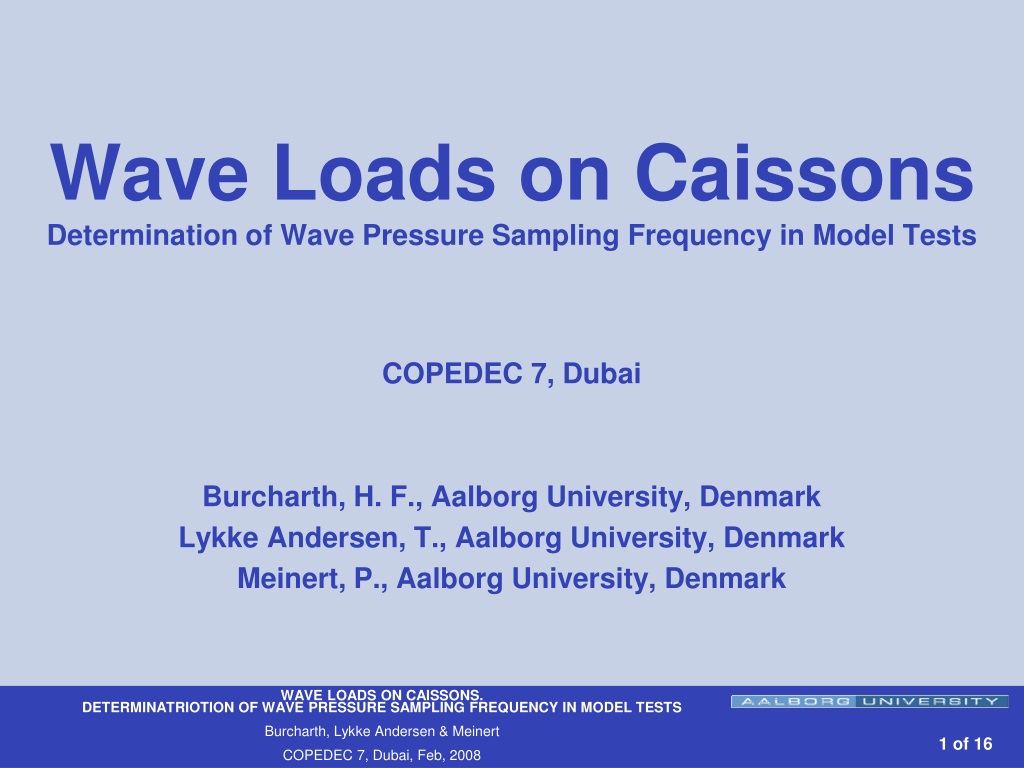 Wave Loads on Caissons
Determination of Wave Pressure Sampling Frequency in Model Tests

COPEDEC 7, Dubai

Burcharth, H. F., Aalborg University, Denmark
Lykke Andersen, T., Aalborg University, Denmark
Meinert, P., Aalborg University, Denmark

WAVE LOADS ON CAISSONS.
DETERMINATRIOTION OF WAVE PRESSURE SAMPLING FREQUENCY IN MODEL TESTS
Burcharth, Lykke Andersen & Meinert
COPEDEC 7, Dubai, Feb, 2008

AALBORG UNIVERSITY

1 of 16